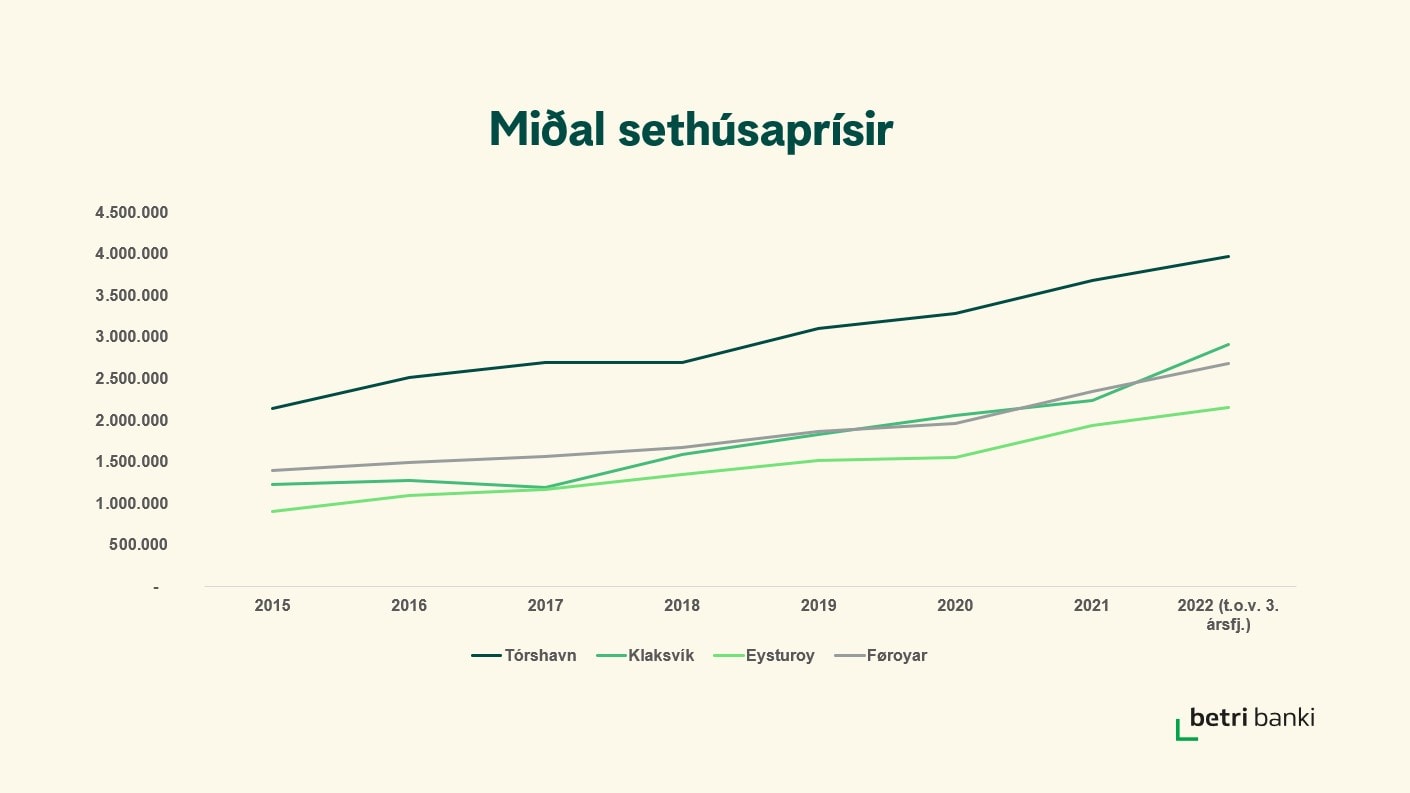 Miðal sethúsaprísir

4.500.000
4.000.000
3.500.000
3.000.000
2.500.000
2.000.000
1.500.000
1.000.000
500.000
-

2015
2016
2017
2018
2019
2020
2021
2022 (t.o.v. 3. ársfj.)

Tórshavn
Klaksvík
Eysturoy
Føroyar

betri banki